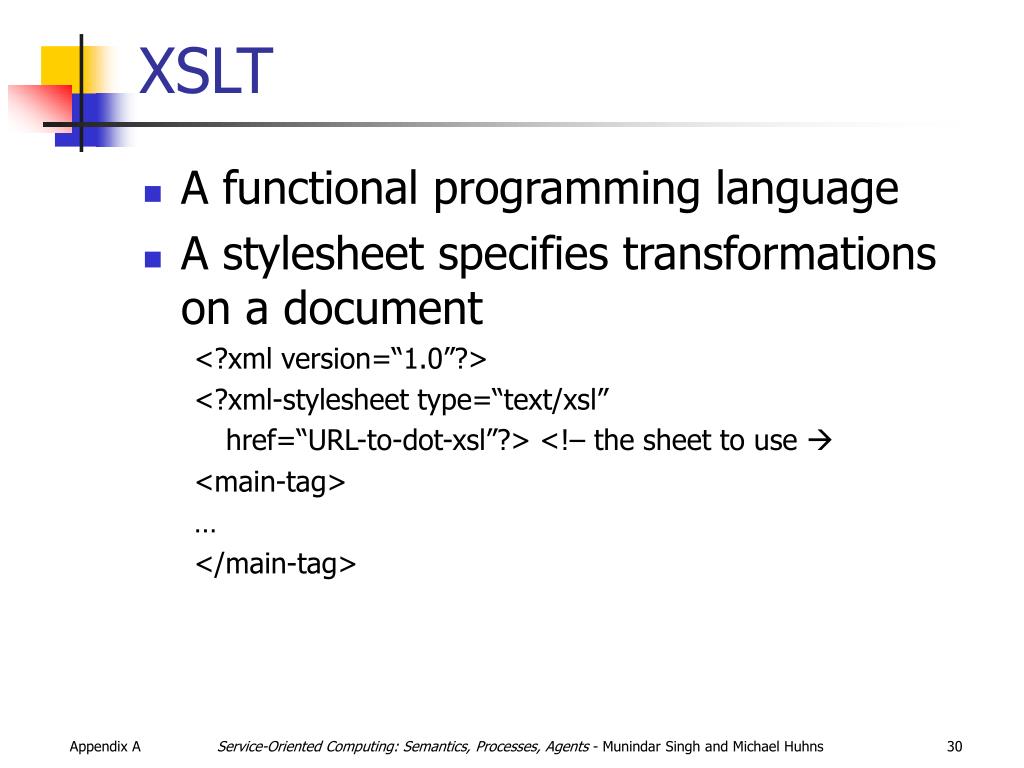 XSLT

- A functional programming language
- A stylesheet specifies transformations on a document

<?xml version=“1.0”?>
<?xml-stylesheet type=“text/xsl”
href=“URL-to-dot-xsl”?> <!– the sheet to use →
<main-tag>
…
</main-tag>

Appendix A    Service-Oriented Computing: Semantics, Processes, Agents - Munindar Singh and Michael Huhns    30